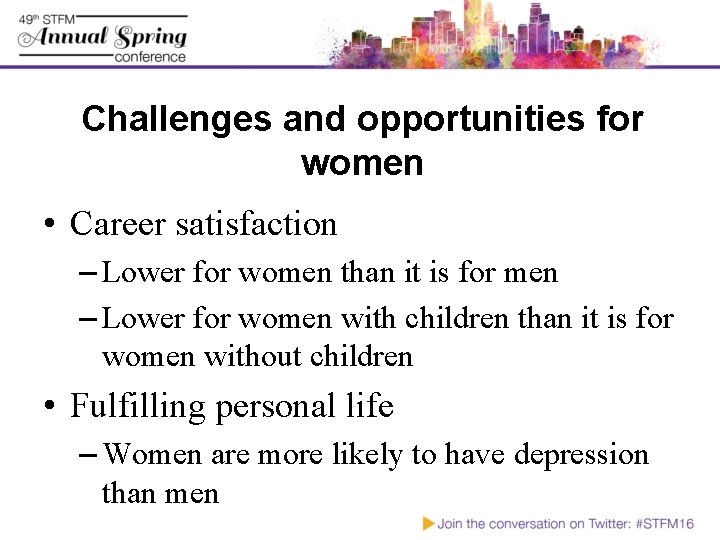 49th STFM
Annual Spring
conference

Challenges and opportunities for women

• Career satisfaction
– Lower for women than it is for men
– Lower for women with children than it is for women without children
• Fulfilling personal life
– Women are more likely to have depression than men

Join the conversation on Twitter: #STFM16